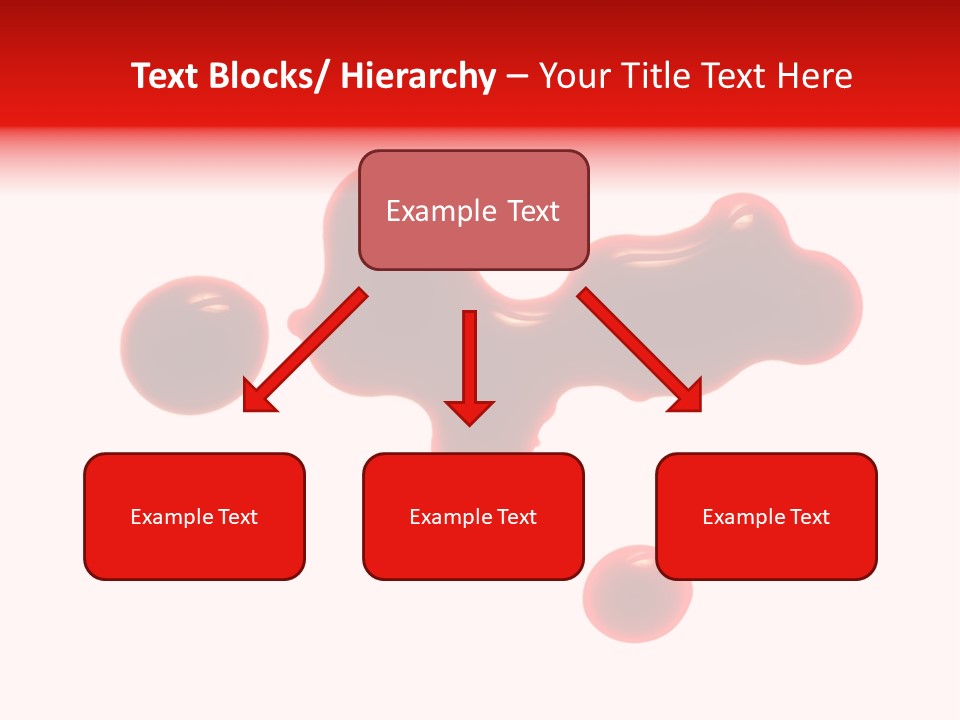 Text Blocks/ Hierarchy – Your Title Text Here

Example Text

Example Text

Example Text

Example Text